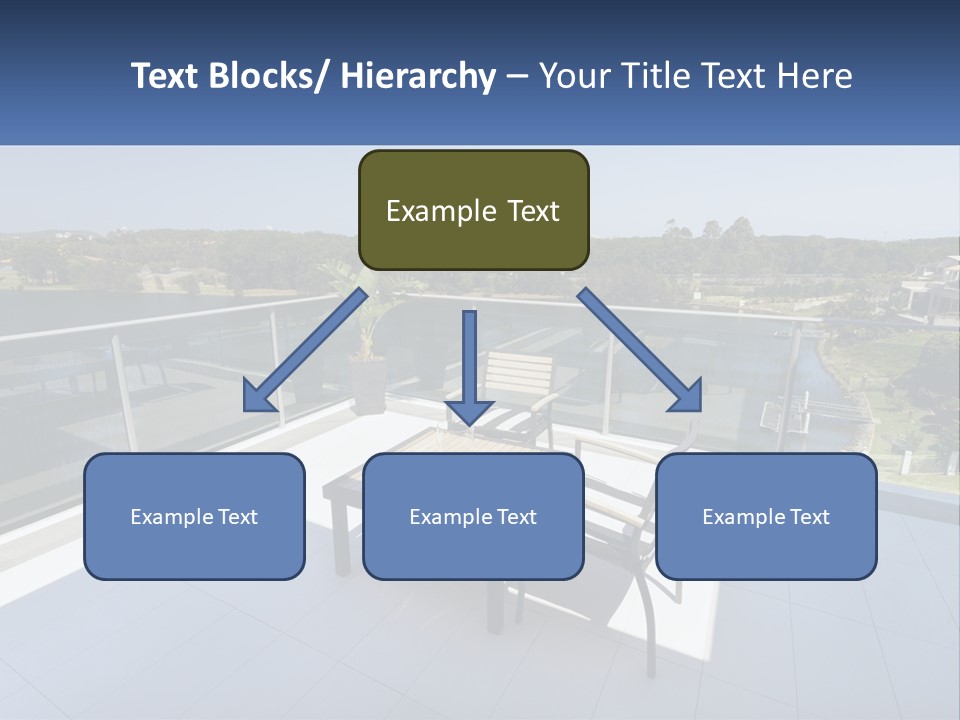 Text Blocks/ Hierarchy – Your Title Text Here

Example Text

Example Text

Example Text

Example Text